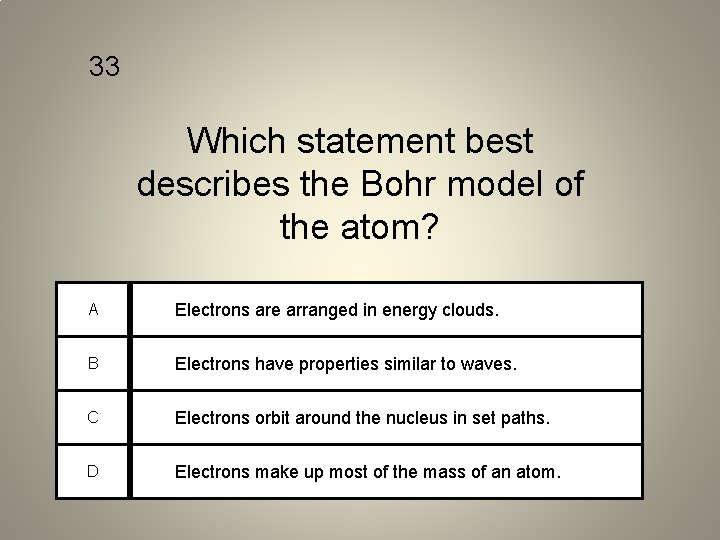 33

Which statement best describes the Bohr model of the atom?

| A | Electrons are arranged in energy clouds. |
|---|---|
| B | Electrons have properties similar to waves. |
| C | Electrons orbit around the nucleus in set paths. |
| D | Electrons make up most of the mass of an atom. |